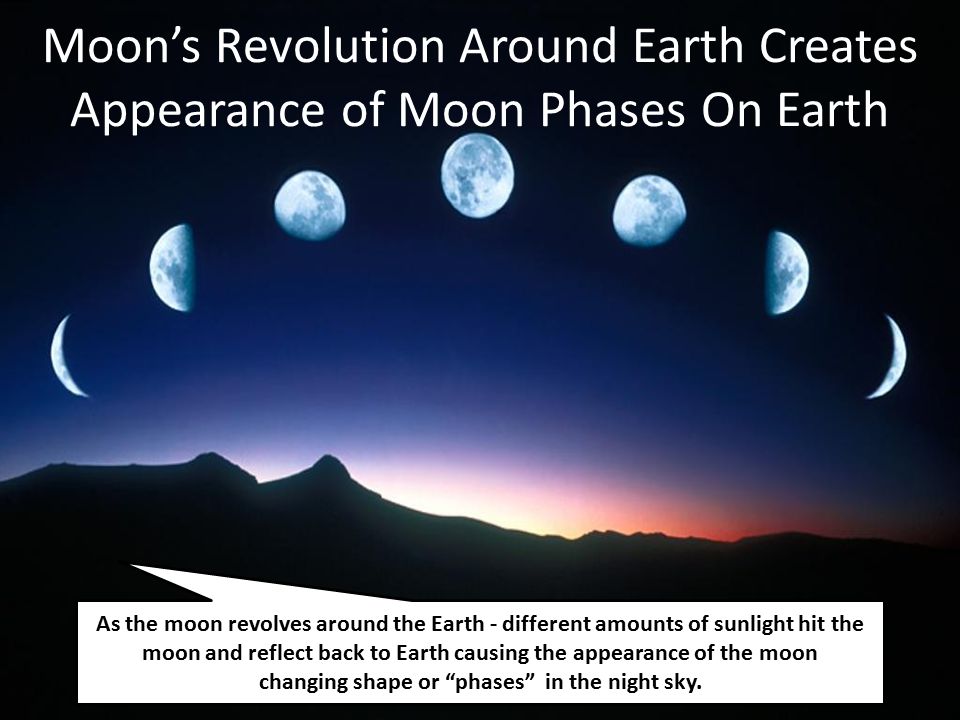 Moon’s Revolution Around Earth Creates Appearance of Moon Phases On Earth

As the moon revolves around the Earth - different amounts of sunlight hit the moon and reflect back to Earth causing the appearance of the moon changing shape or “phases” in the night sky.